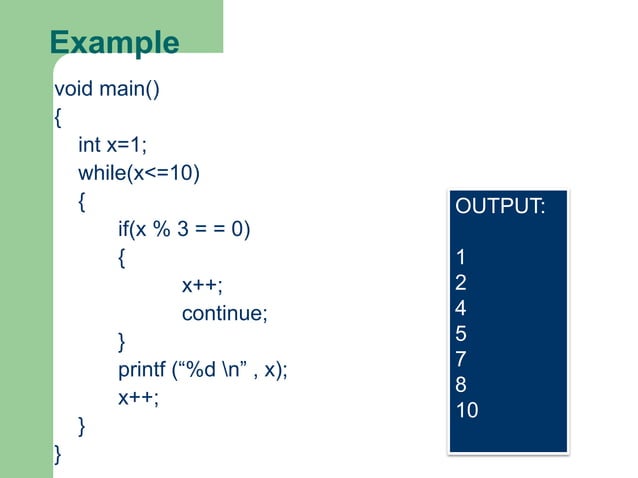 Example

void main()
{
int x=1;
while(x<=10)
{
if(x % 3 = = 0)
{
x++;
continue;
}
printf (“%d \n” , x);
x++;
}
}

OUTPUT:

1
2
4
5
7
8
10